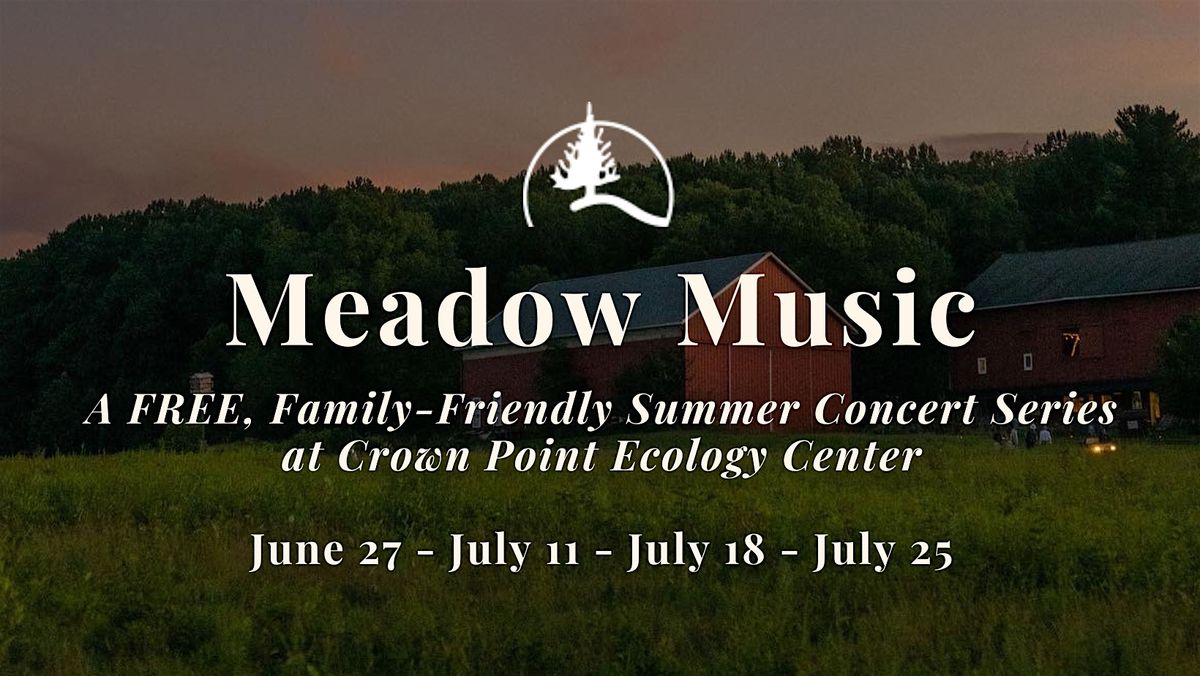 Meadow Music

A FREE, Family-Friendly Summer Concert Series at Crown Point Ecology Center

June 27 - July 11 - July 18 - July 25